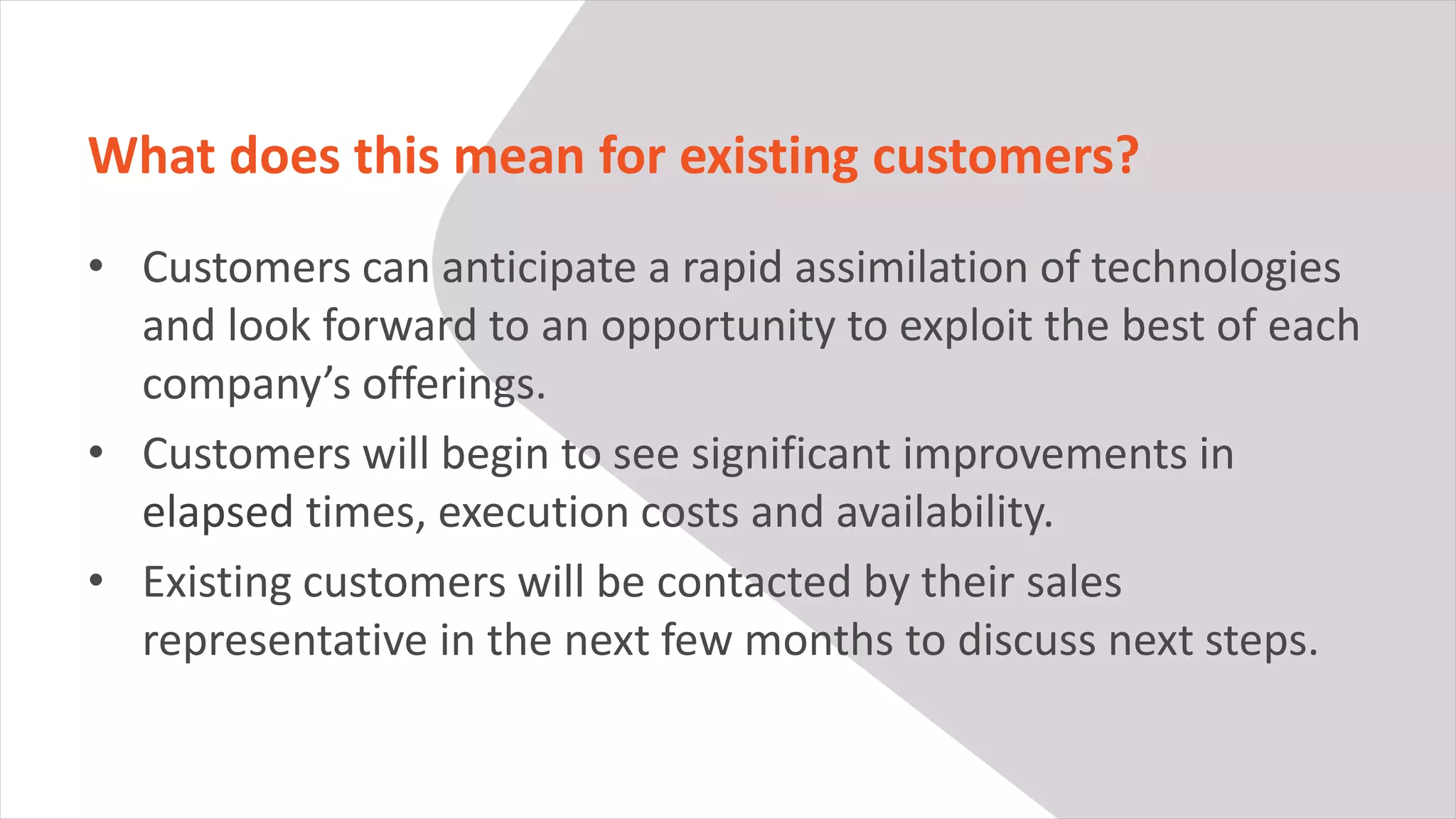 What does this mean for existing customers?

• Customers can anticipate a rapid assimilation of technologies and look forward to an opportunity to exploit the best of each company’s offerings.

• Customers will begin to see significant improvements in elapsed times, execution costs and availability.

• Existing customers will be contacted by their sales representative in the next few months to discuss next steps.